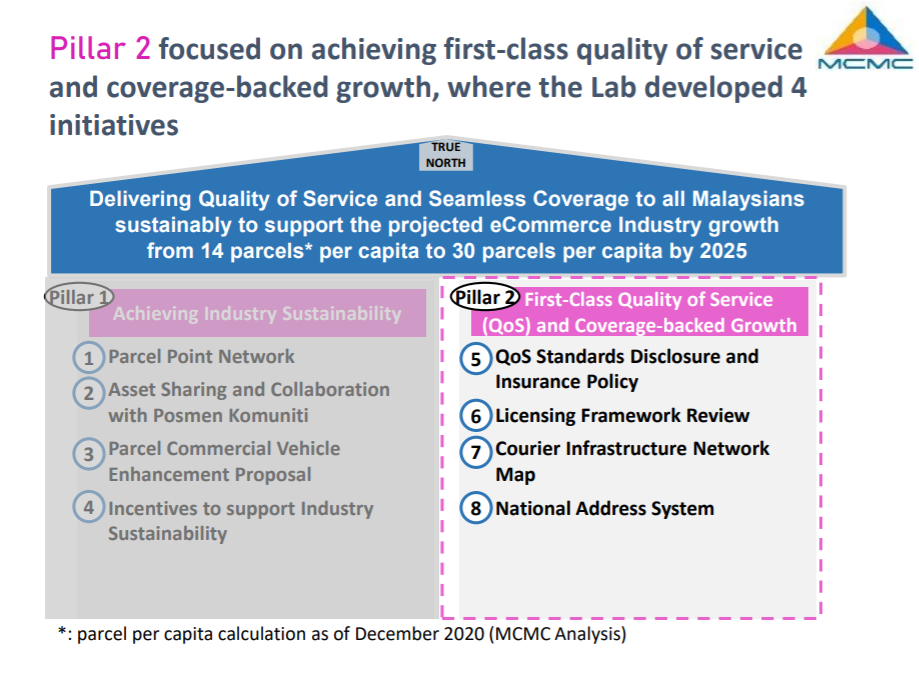 Pillar 2 focused on achieving first-class quality of service and coverage-backed growth, where the Lab developed 4 initiatives

MCMC

TRUE NORTH

Delivering Quality of Service and Seamless Coverage to all Malaysians sustainably to support the projected eCommerce Industry growth from 14 parcels* per capita to 30 parcels per capita by 2025

Pillar 1 Achieving Industry Sustainability

1 Parcel Point Network

2 Asset Sharing and Collaboration with Posmen Komuniti

3 Parcel Commercial Vehicle Enhancement Proposal

4 Incentives to support Industry Sustainability

Pillar 2 First-Class Quality of Service (QoS) and Coverage-backed Growth

5 QoS Standards Disclosure and Insurance Policy

6 Licensing Framework Review

7 Courier Infrastructure Network Map

8 National Address System

*: parcel per capita calculation as of December 2020 (MCMC Analysis)